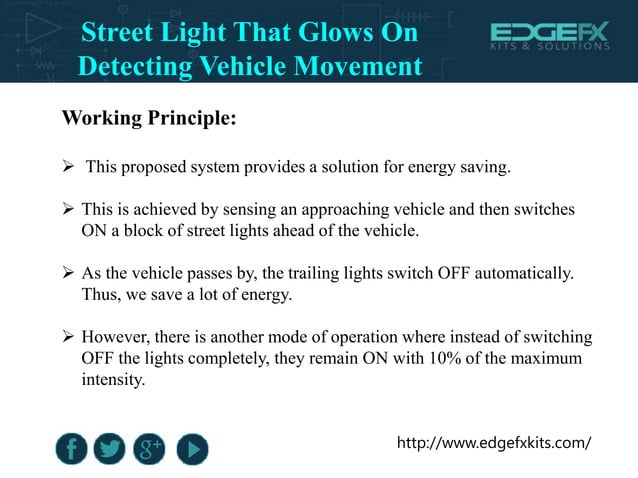 Street Light That Glows On Detecting Vehicle Movement

EDGEFX
KITS & SOLUTIONS

Working Principle:

➢ This proposed system provides a solution for energy saving.

➢ This is achieved by sensing an approaching vehicle and then switches ON a block of street lights ahead of the vehicle.

➢ As the vehicle passes by, the trailing lights switch OFF automatically. Thus, we save a lot of energy.

➢ However, there is another mode of operation where instead of switching OFF the lights completely, they remain ON with 10% of the maximum intensity.

f g+

http://www.edgefxkits.com/